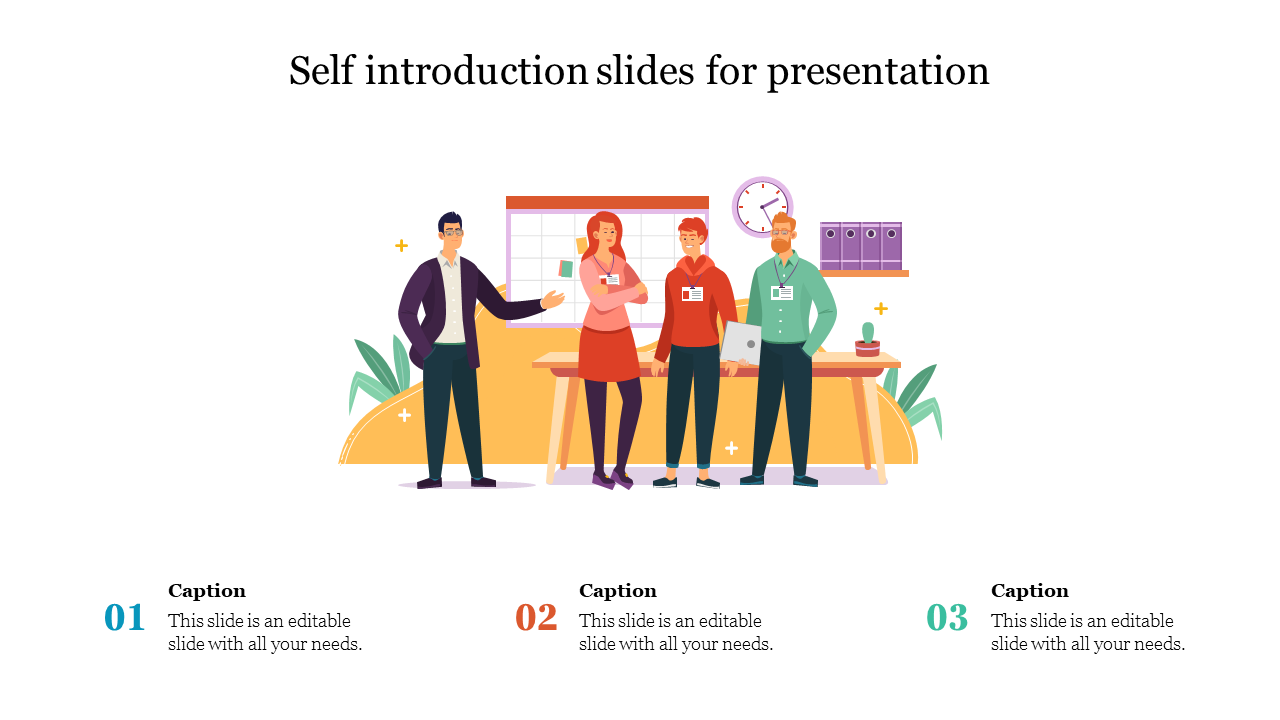 Self introduction slides for presentation

01

Caption

This slide is an editable slide with all your needs.

02

Caption

This slide is an editable slide with all your needs.

03

Caption

This slide is an editable slide with all your needs.